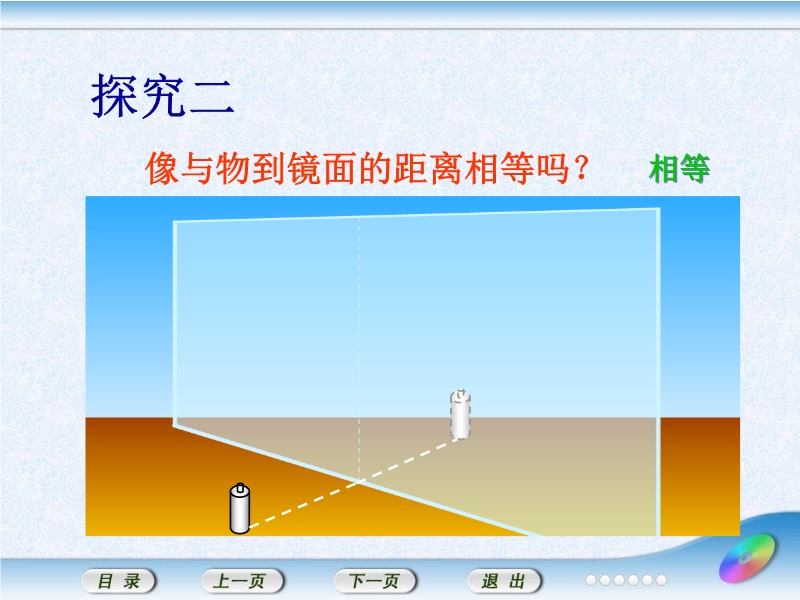 探究二

像与物到镜面的距离相等吗？ 相等

目 录
上一页
下一页
退 出